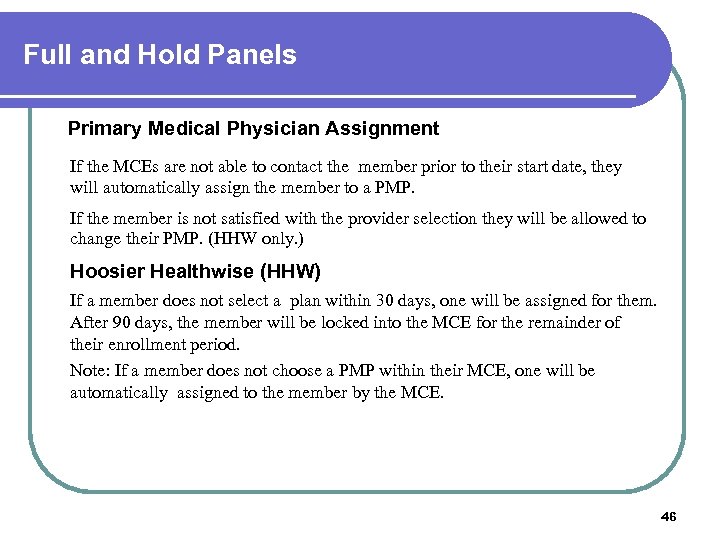 Full and Hold Panels

Primary Medical Physician Assignment

If the MCEs are not able to contact the member prior to their start date, they will automatically assign the member to a PMP.

If the member is not satisfied with the provider selection they will be allowed to change their PMP. (HHW only.)

Hoosier Healthwise (HHW)

If a member does not select a plan within 30 days, one will be assigned for them. After 90 days, the member will be locked into the MCE for the remainder of their enrollment period.

Note: If a member does not choose a PMP within their MCE, one will be automatically assigned to the member by the MCE.

46